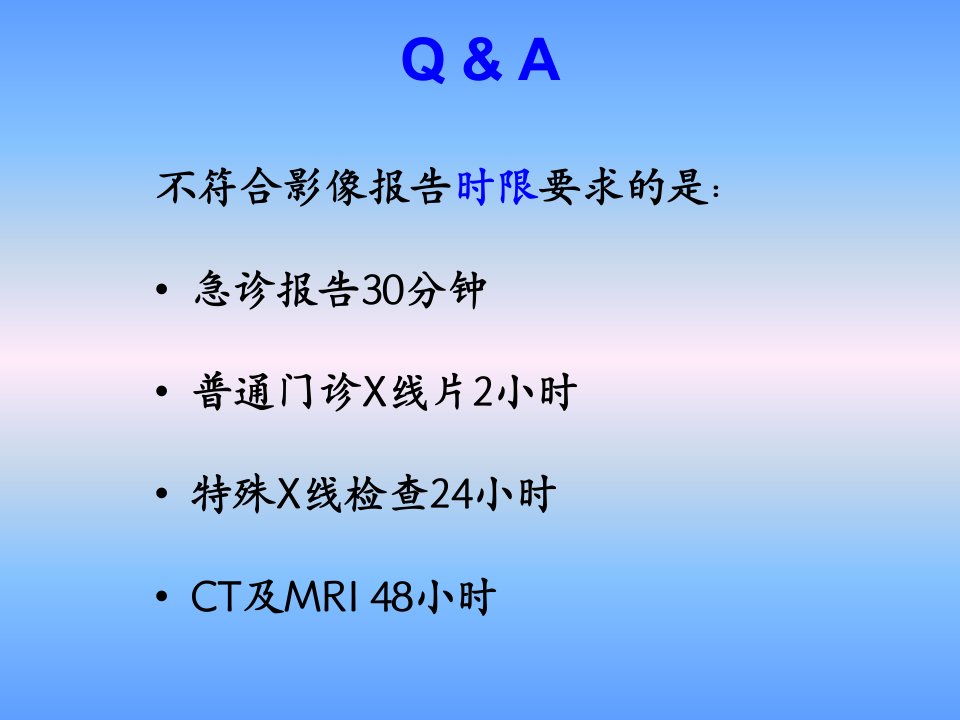 Q & A

不符合影像报告时限要求的是：

• 急诊报告30分钟

• 普通门诊X线片2小时

• 特殊X线检查24小时

• CT及MRI 48小时